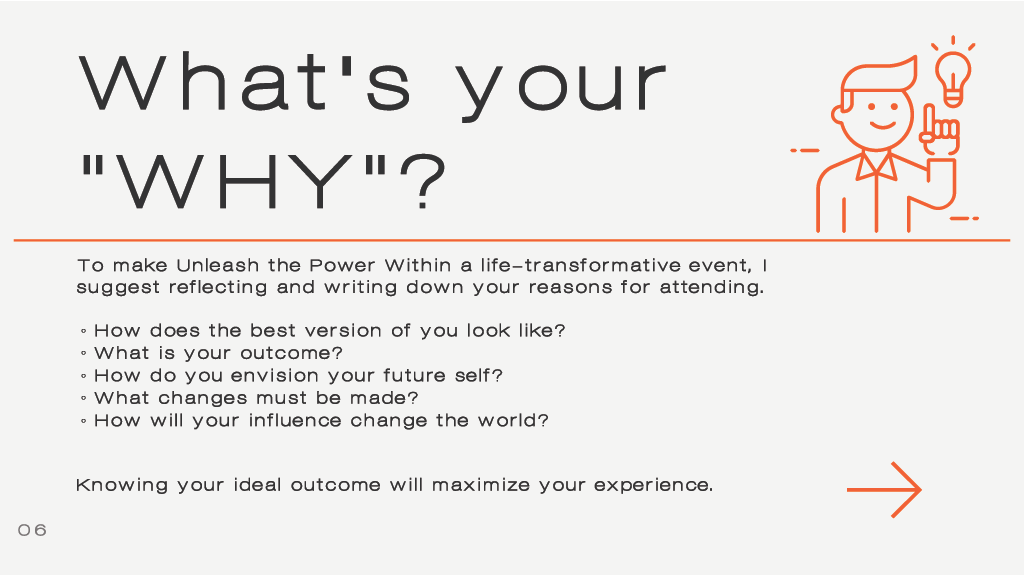 What's your "WHY"?

To make Unleash the Power Within a life-transformative event, I suggest reflecting and writing down your reasons for attending.

◦ How does the best version of you look like?
◦ What is your outcome?
◦ How do you envision your future self?
◦ What changes must be made?
◦ How will your influence change the world?

Knowing your ideal outcome will maximize your experience.

06